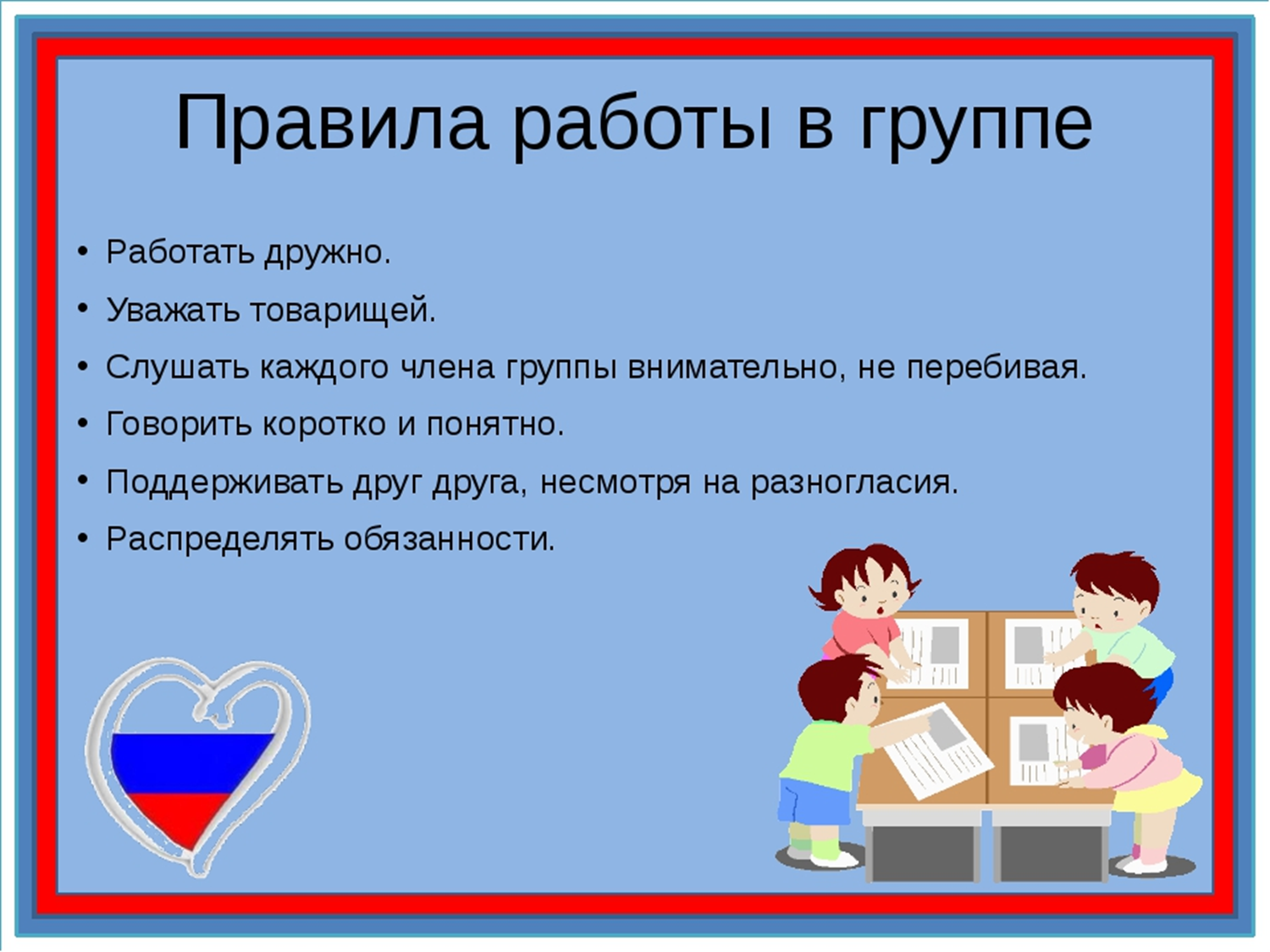 Правила работы в группе

• Работать дружно.
• Уважать товарищей.
• Слушать каждого члена группы внимательно, не перебивая.
• Говорить коротко и понятно.
• Поддерживать друг друга, несмотря на разногласия.
• Распределять обязанности.